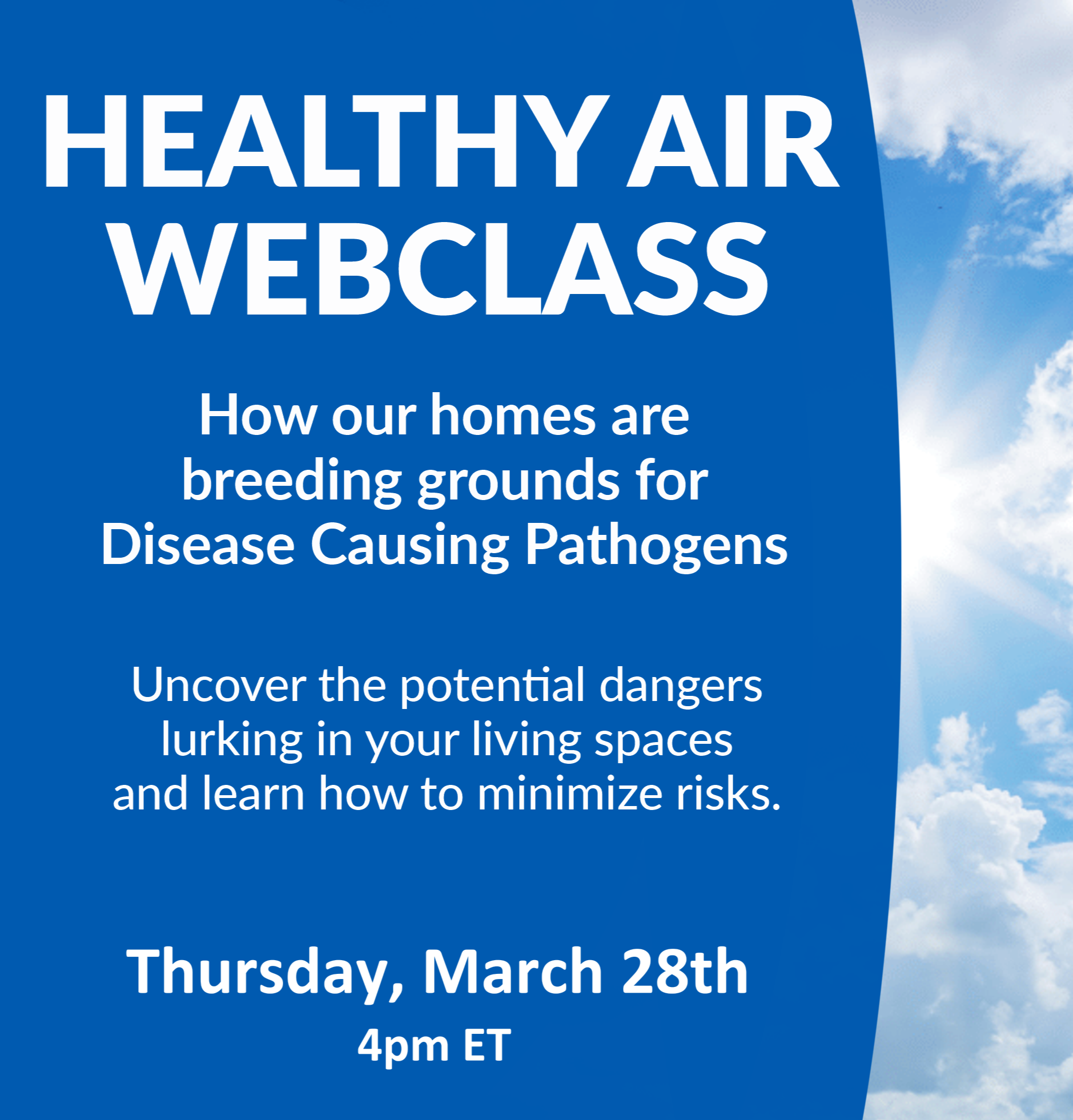 HEALTHY AIR WEBCLASS

How our homes are breeding grounds for Disease Causing Pathogens

Uncover the potential dangers lurking in your living spaces and learn how to minimize risks.

Thursday, March 28th
4pm ET